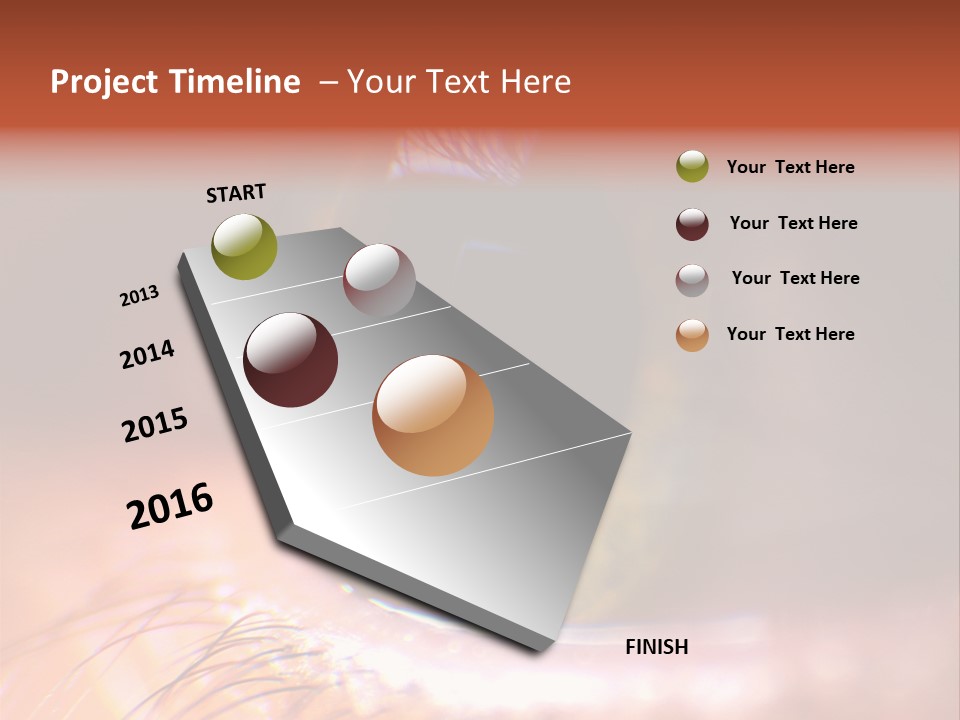 Project Timeline – Your Text Here

START

2013

2014

2015

2016

FINISH

Your Text Here

Your Text Here

Your Text Here

Your Text Here